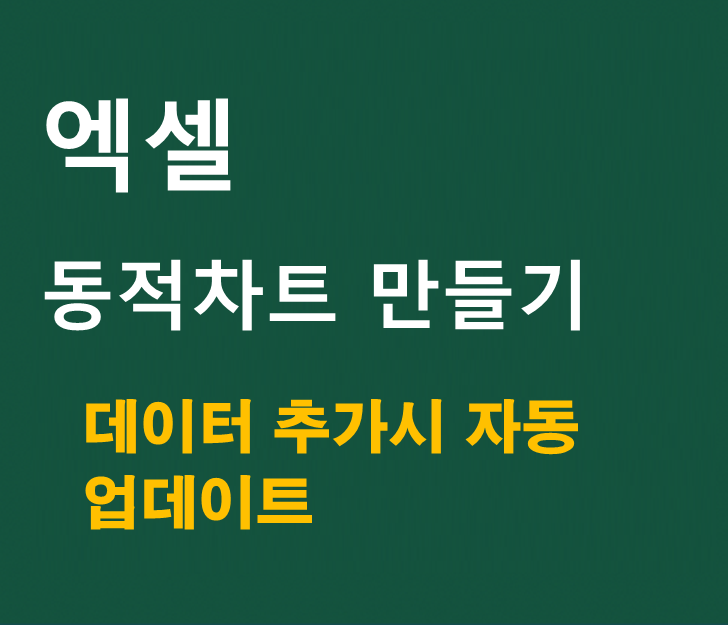 엑셀

동적차트 만들기

데이터 추가시 자동 업데이트